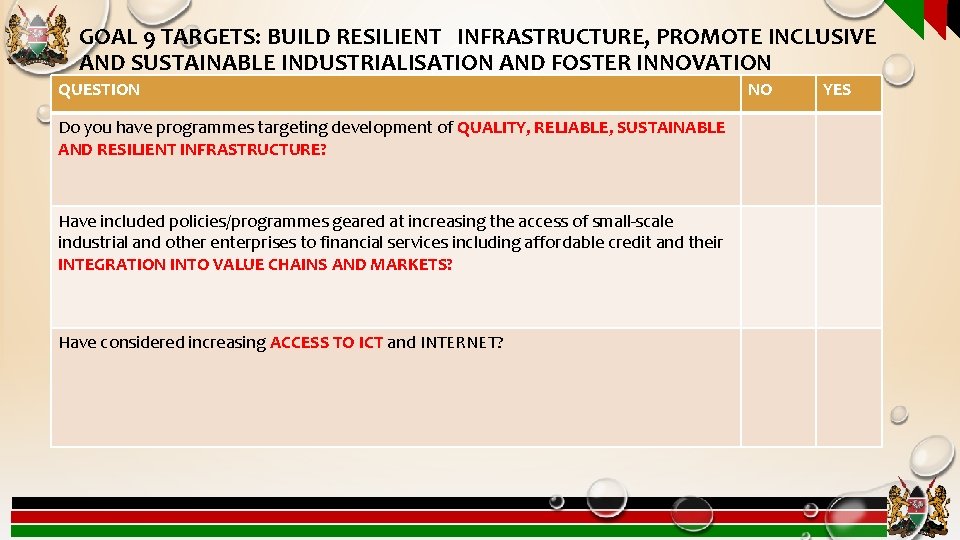 GOAL 9 TARGETS: BUILD RESILIENT INFRASTRUCTURE, PROMOTE INCLUSIVE AND SUSTAINABLE INDUSTRIALISATION AND FOSTER INNOVATION

| QUESTION | NO | YES |
|---|---|---|
| Do you have programmes targeting development of QUALITY, RELIABLE, SUSTAINABLE AND RESILIENT INFRASTRUCTURE? | | |
| Have included policies/programmes geared at increasing the access of small-scale industrial and other enterprises to financial services including affordable credit and their INTEGRATION INTO VALUE CHAINS AND MARKETS? | | |
| Have considered increasing ACCESS TO ICT and INTERNET? | | |